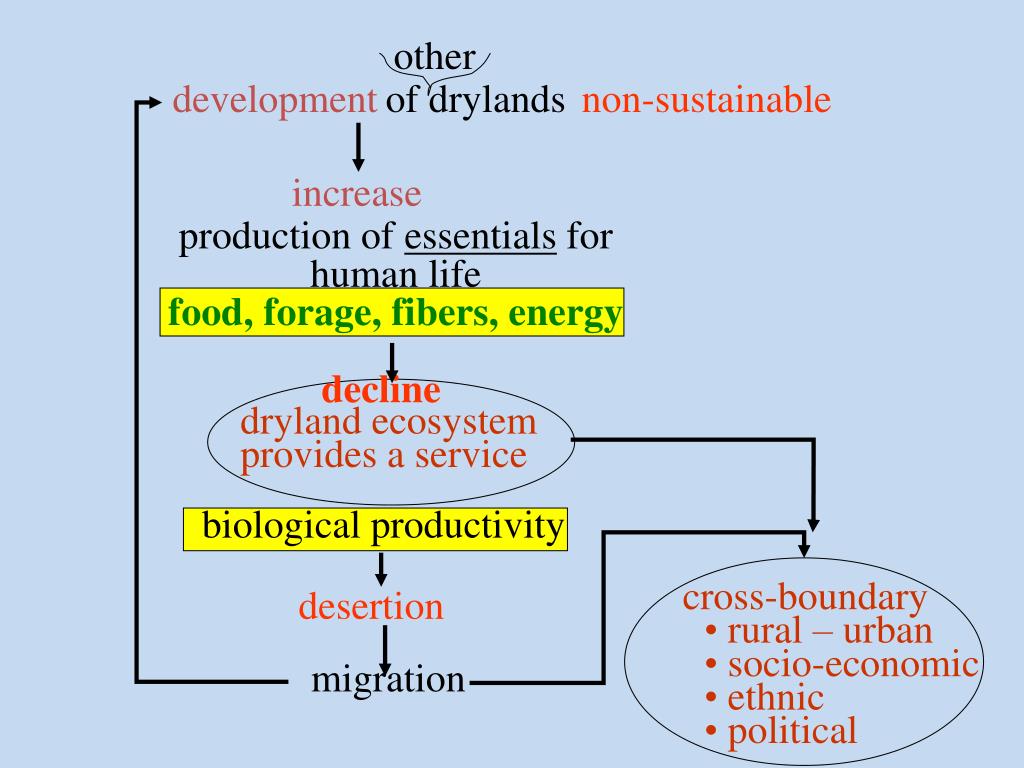 other

development of drylands non-sustainable

increase

production of essentials for human life

food, forage, fibers, energy

decline

dryland ecosystem provides a service

biological productivity

desertion

migration

cross-boundary
• rural – urban
• socio-economic
• ethnic
• political